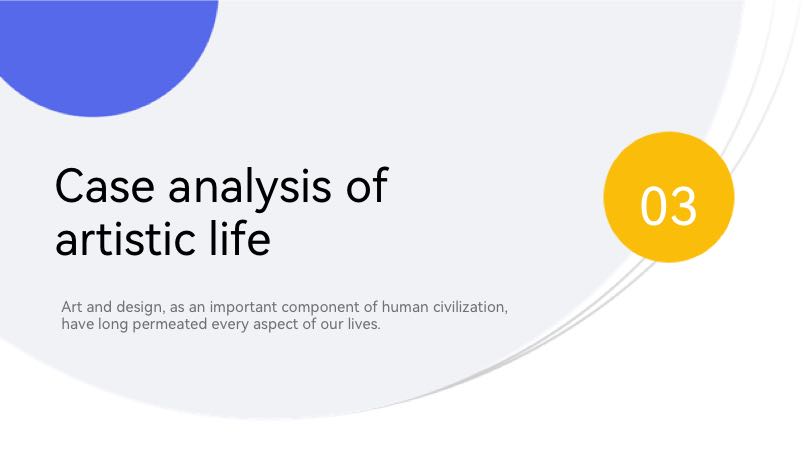 Case analysis of artistic life

03

Art and design, as an important component of human civilization, have long permeated every aspect of our lives.